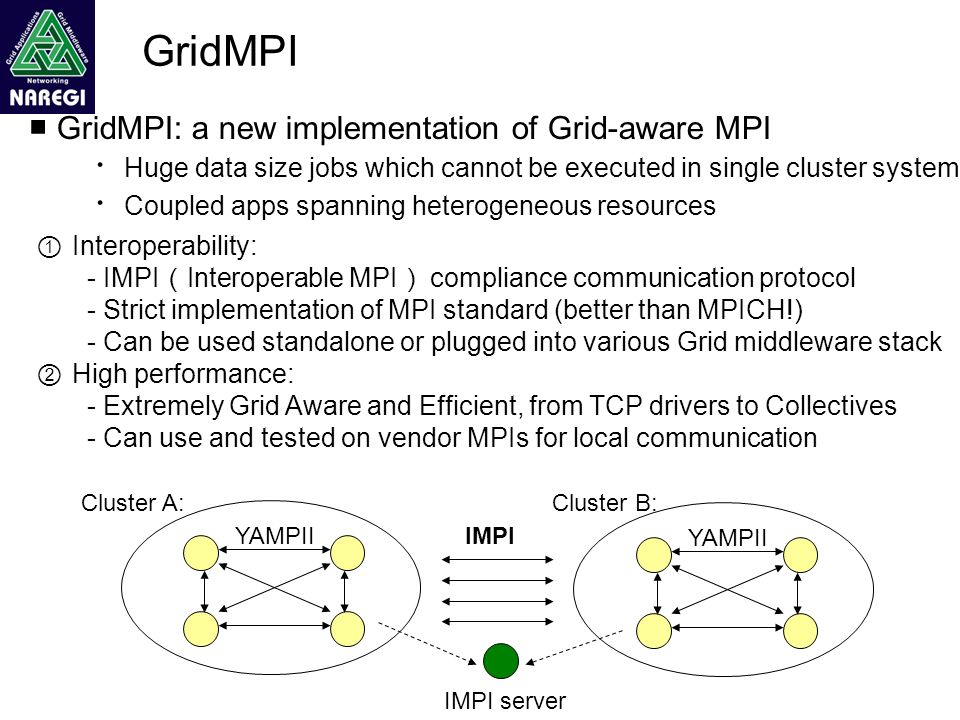 Grid Applications Grid Middleware Networking NAREGI

GridMPI

■ GridMPI: a new implementation of Grid-aware MPI

・ Huge data size jobs which cannot be executed in single cluster system

・ Coupled apps spanning heterogeneous resources

① Interoperability:
- IMPI（Interoperable MPI）compliance communication protocol
- Strict implementation of MPI standard (better than MPICH!)
- Can be used standalone or plugged into various Grid middleware stack

② High performance:
- Extremely Grid Aware and Efficient, from TCP drivers to Collectives
- Can use and tested on vendor MPIs for local communication

Cluster A:

YAMPII

IMPI

Cluster B:

YAMPII

IMPI server